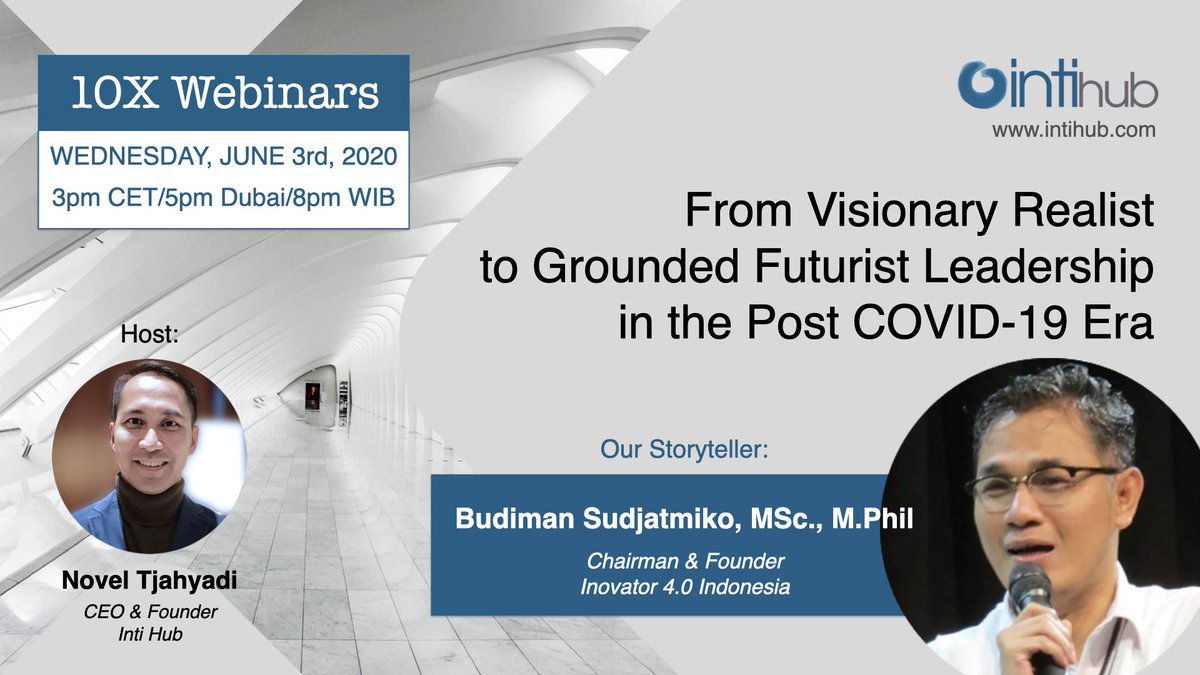 10X Webinars

WEDNESDAY, JUNE 3rd, 2020

3pm CET/5pm Dubai/8pm WIB

intihub

www.intihub.com

From Visionary Realist to Grounded Futurist Leadership in the Post COVID-19 Era

Host:

Novel Tjahyadi

CEO & Founder
Inti Hub

Our Storyteller:

Budiman Sudjatmiko, MSc., M.Phil

Chairman & Founder
Inovator 4.0 Indonesia